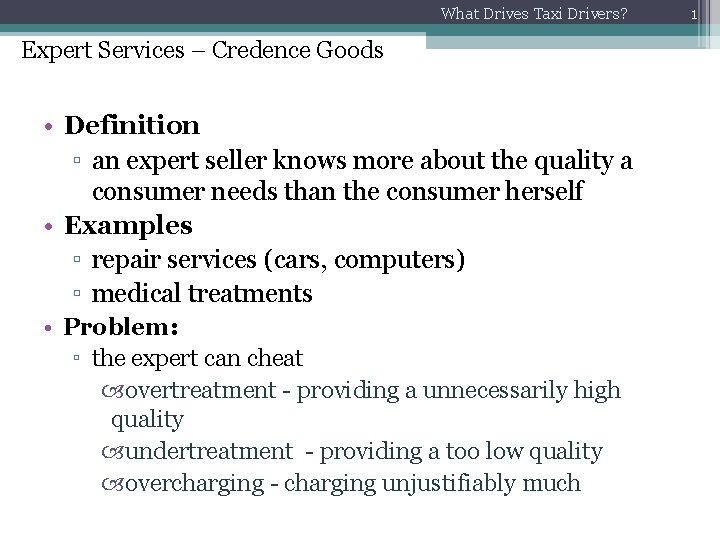 What Drives Taxi Drivers?

1

Expert Services – Credence Goods

• Definition
▫ an expert seller knows more about the quality a consumer needs than the consumer herself
• Examples
▫ repair services (cars, computers)
▫ medical treatments
• Problem:
▫ the expert can cheat
overtreatment - providing a unnecessarily high quality
undertreatment - providing a too low quality
overcharging - charging unjustifiably much